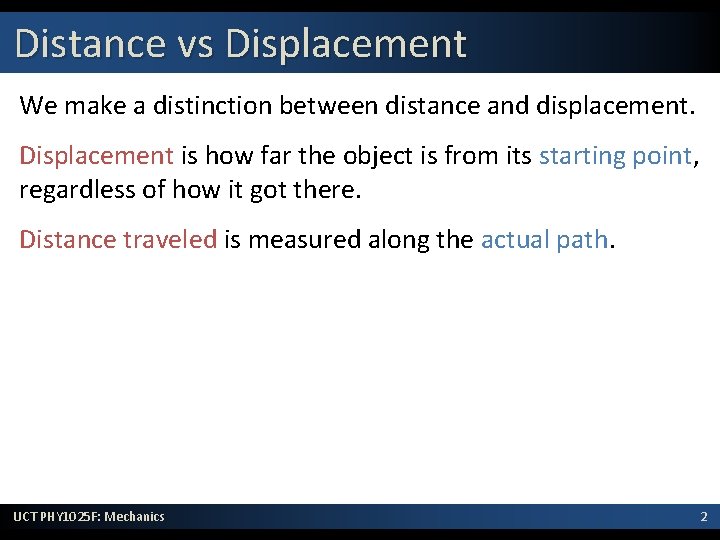 Distance vs Displacement

We make a distinction between distance and displacement.

Displacement is how far the object is from its starting point, regardless of how it got there.

Distance traveled is measured along the actual path.

UCT PHY1025F: Mechanics

2